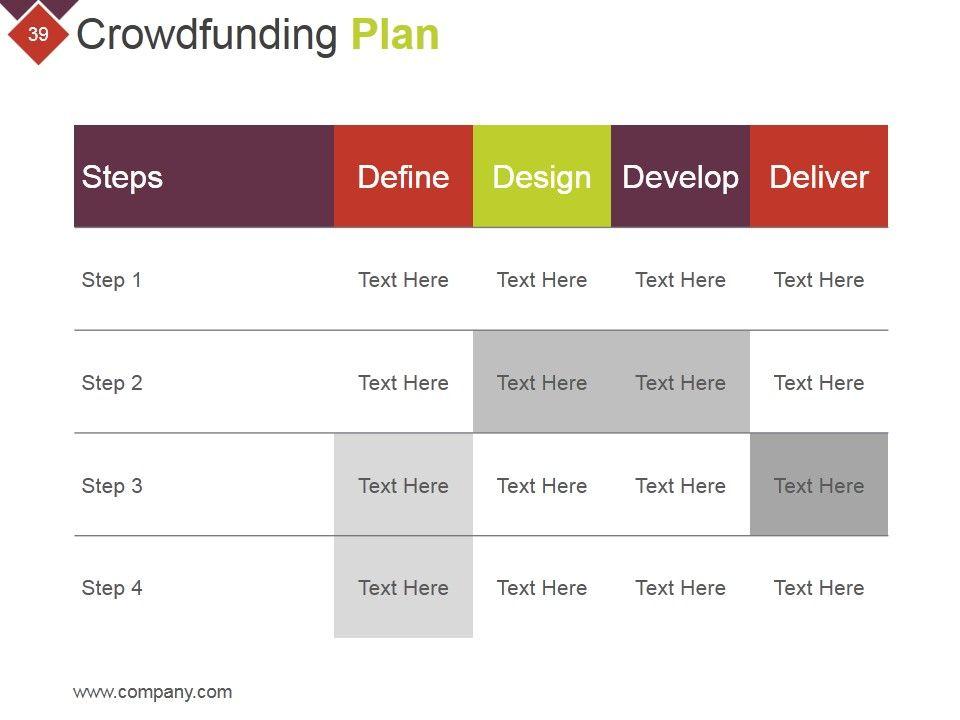 39

Crowdfunding Plan

| Steps | Define | Design | Develop | Deliver |
|---|---|---|---|---|
| Step 1 | Text Here | Text Here | Text Here | Text Here |
| Step 2 | Text Here | Text Here | Text Here | Text Here |
| Step 3 | Text Here | Text Here | Text Here | Text Here |
| Step 4 | Text Here | Text Here | Text Here | Text Here |

www.company.com